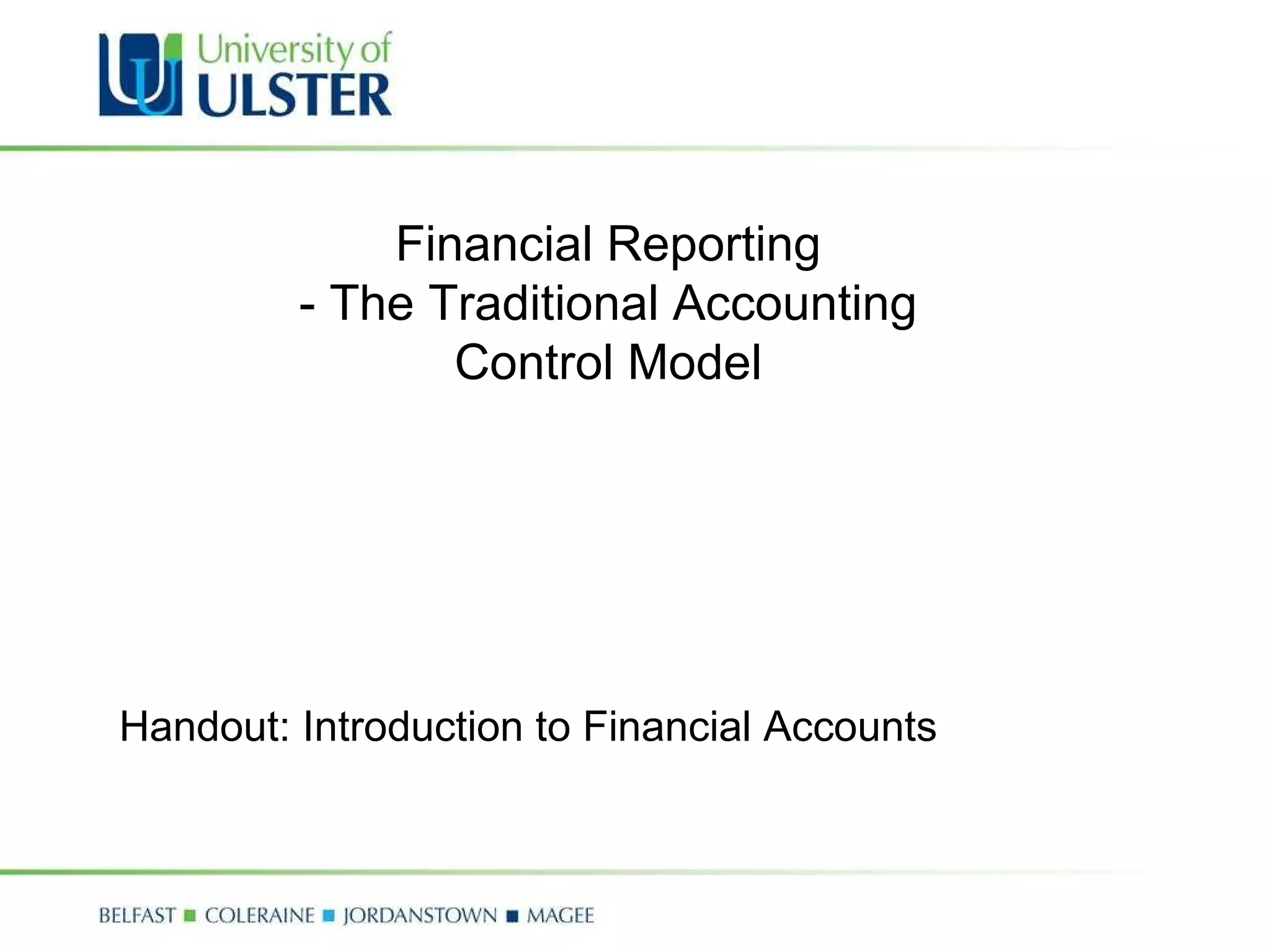 University of
ULSTER

Financial Reporting
- The Traditional Accounting
Control Model

Handout: Introduction to Financial Accounts

BELFAST ■ COLERAINE ■ JORDANSTOWN ■ MAGEE